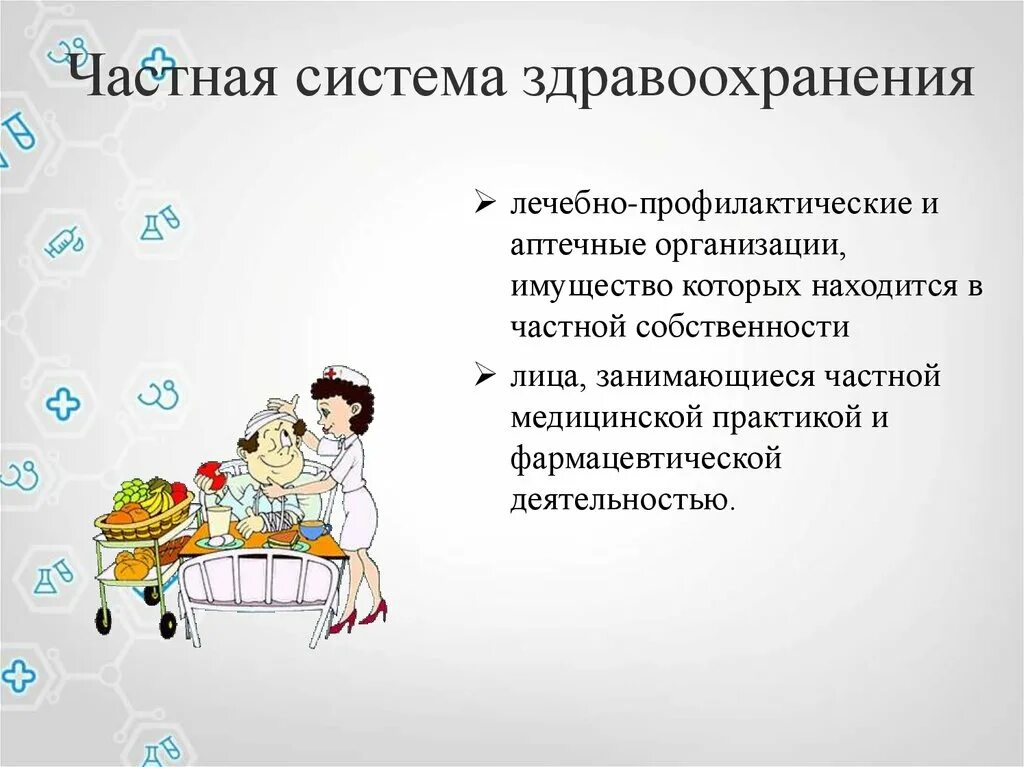 Частная система здравоохранения

➢ лечебно-профилактические и аптечные организации, имущество которых находится в частной собственности

➢ лица, занимающиеся частной медицинской практикой и фармацевтической деятельностью.